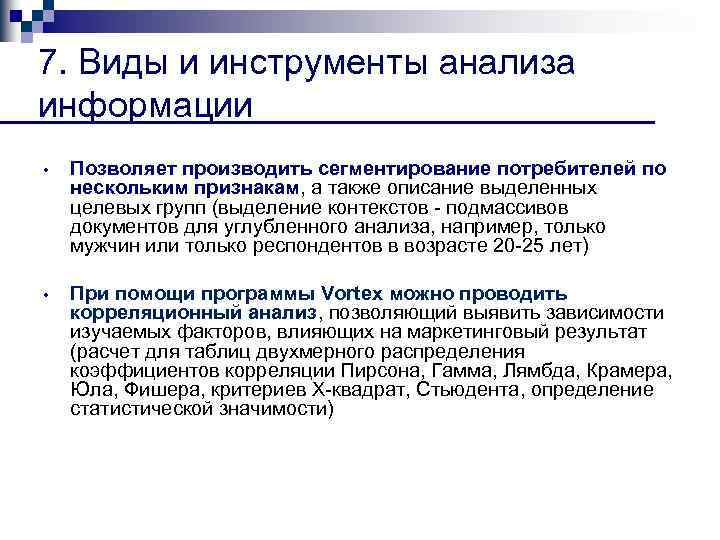 7. Виды и инструменты анализа информации

• Позволяет производить сегментирование потребителей по нескольким признакам, а также описание выделенных целевых групп (выделение контекстов - подмассивов документов для углубленного анализа, например, только мужчин или только респондентов в возрасте 20-25 лет)

• При помощи программы Vortex можно проводить корреляционный анализ, позволяющий выявить зависимости изучаемых факторов, влияющих на маркетинговый результат (расчет для таблиц двухмерного распределения коэффициентов корреляции Пирсона, Гамма, Лямбда, Крамера, Юла, Фишера, критериев Х-квадрат, Стьюдента, определение статистической значимости)